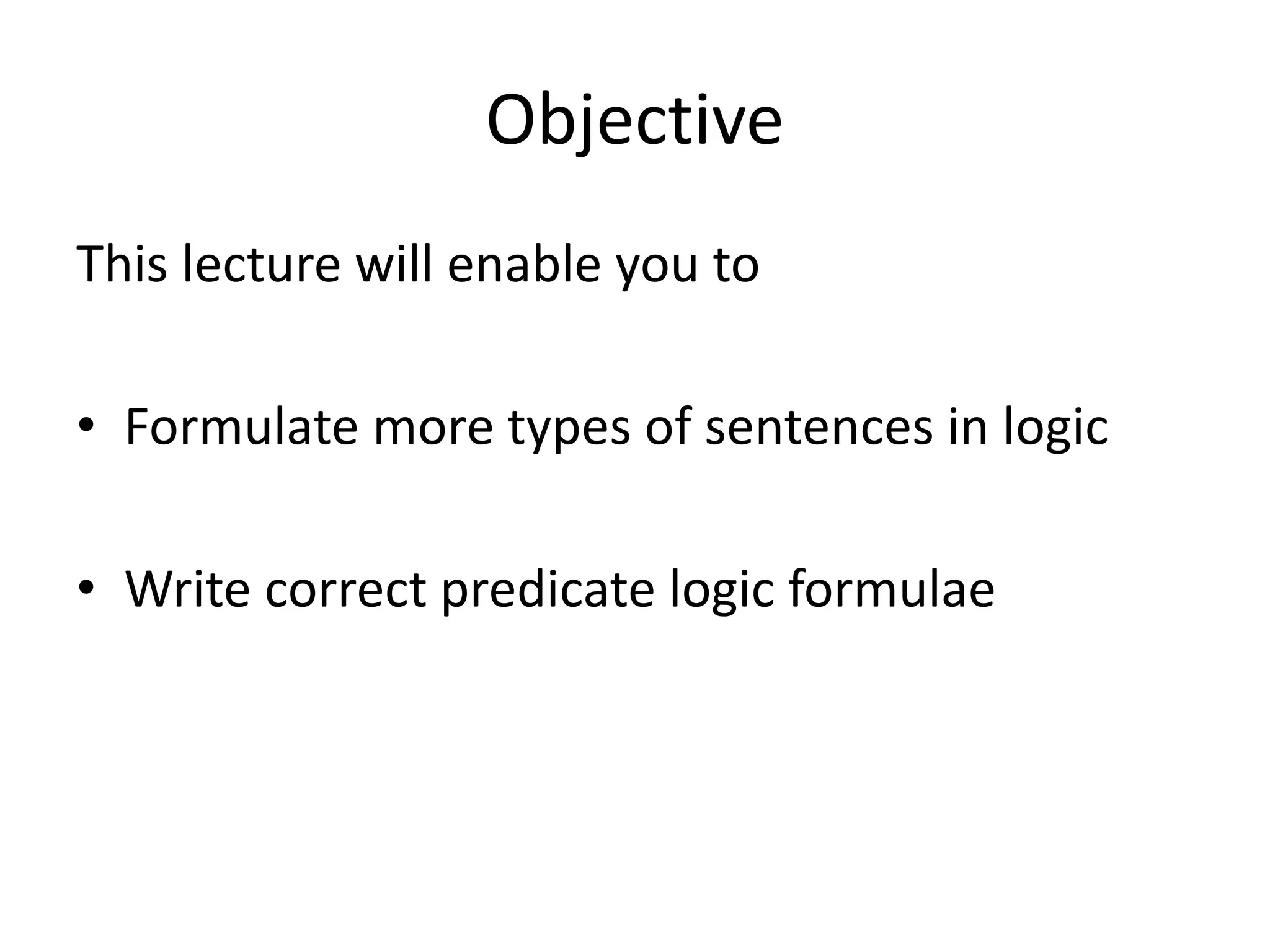 Objective

This lecture will enable you to

• Formulate more types of sentences in logic

• Write correct predicate logic formulae